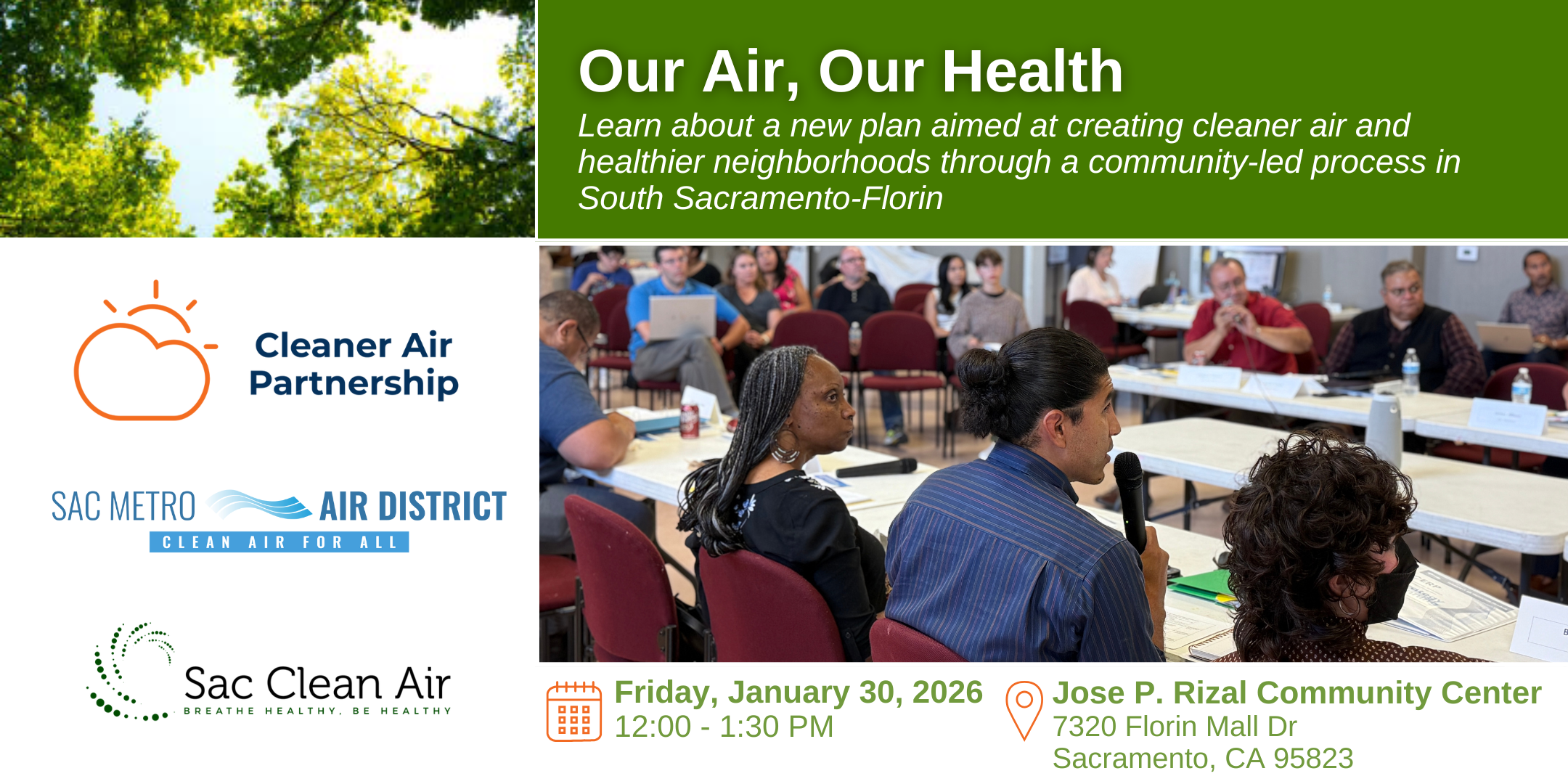 Our Air, Our Health

Learn about a new plan aimed at creating cleaner air and healthier neighborhoods through a community-led process in South Sacramento-Florin

Cleaner Air Partnership

SAC METRO AIR DISTRICT
CLEAN AIR FOR ALL

Sac Clean Air
BREATHE HEALTHY, BE HEALTHY

Friday, January 30, 2026
12:00 - 1:30 PM

Jose P. Rizal Community Center
7320 Florin Mall Dr
Sacramento, CA 95823